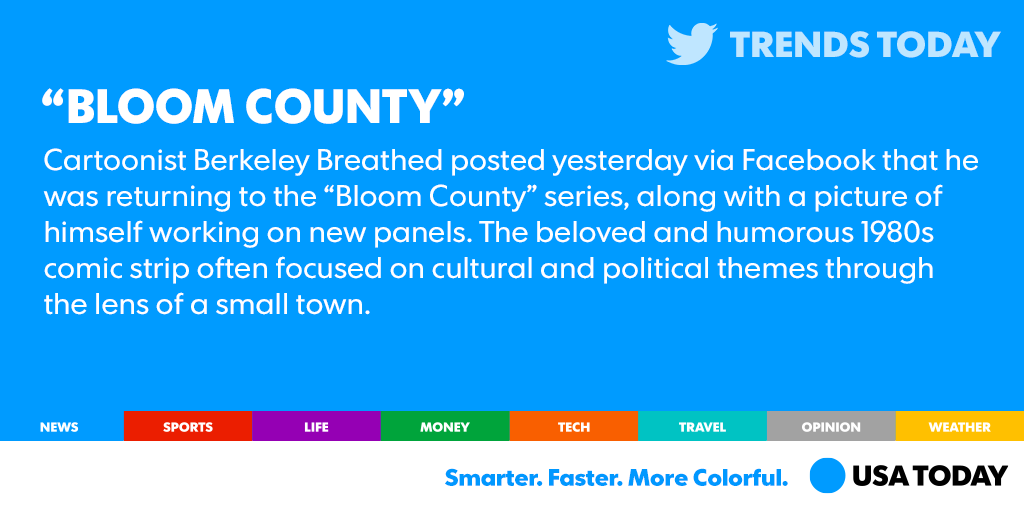 TRENDS TODAY

“BLOOM COUNTY”

Cartoonist Berkeley Breathed posted yesterday via Facebook that he was returning to the “Bloom County” series, along with a picture of himself working on new panels. The beloved and humorous 1980s comic strip often focused on cultural and political themes through the lens of a small town.

NEWS SPORTS LIFE MONEY TECH TRAVEL OPINION WEATHER

Smarter. Faster. More Colorful. USA TODAY